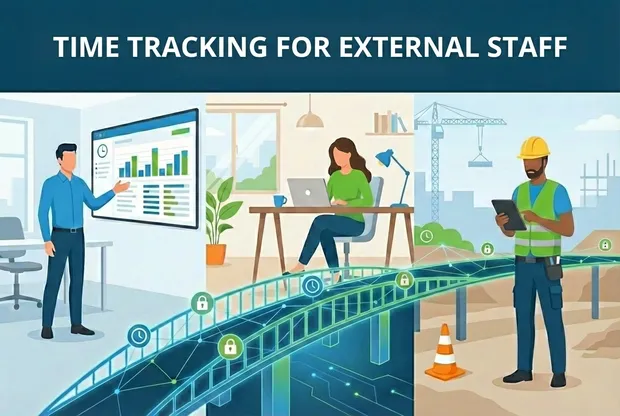 TIME TRACKING FOR EXTERNAL STAFF